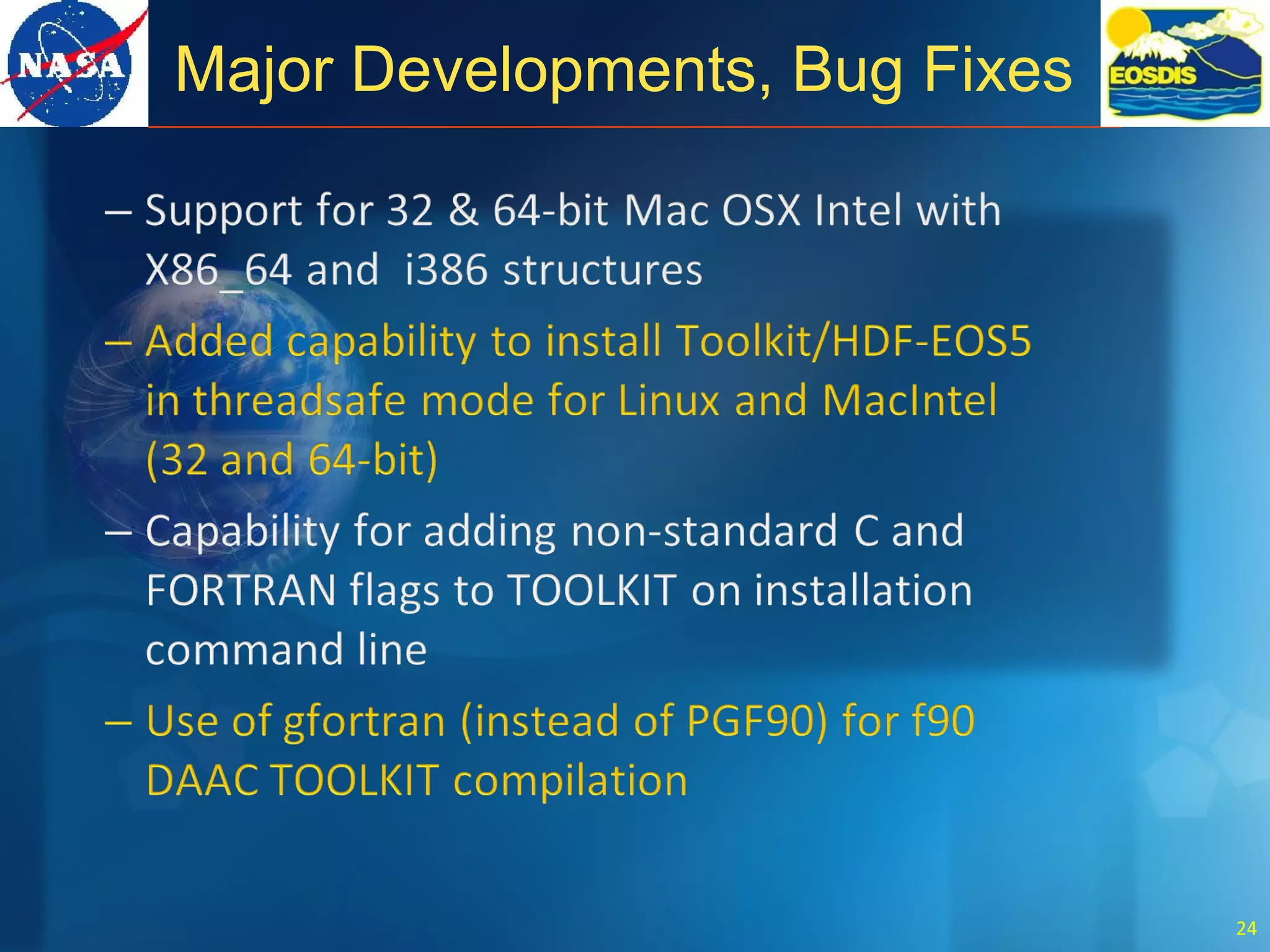 NASA

Major Developments, Bug Fixes

EOSDIS

– Support for 32 & 64-bit Mac OSX Intel with X86_64 and i386 structures

– Added capability to install Toolkit/HDF-EOS5 in threadsafe mode for Linux and MacIntel (32 and 64-bit)

– Capability for adding non-standard C and FORTRAN flags to TOOLKIT on installation command line

– Use of gfortran (instead of PGF90) for f90 DAAC TOOLKIT compilation

24